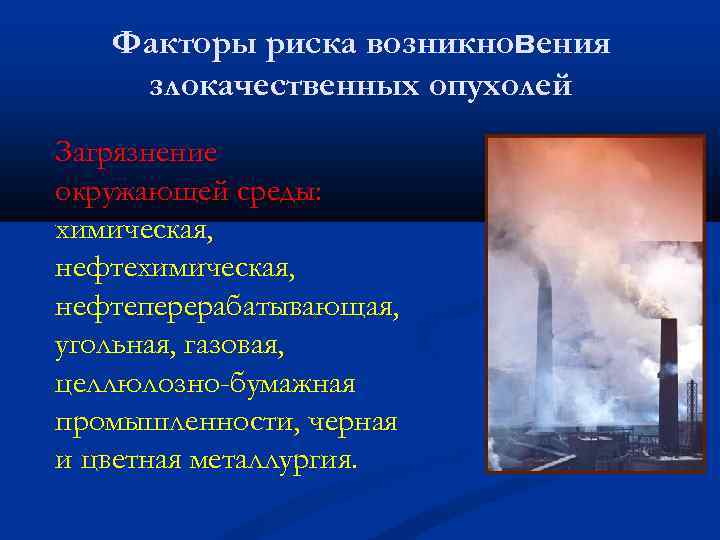 Факторы риска возникновения злокачественных опухолей

Загрязнение окружающей среды: химическая, нефтехимическая, нефтеперерабатывающая, угольная, газовая, целлюлозно-бумажная промышленности, черная и цветная металлургия.